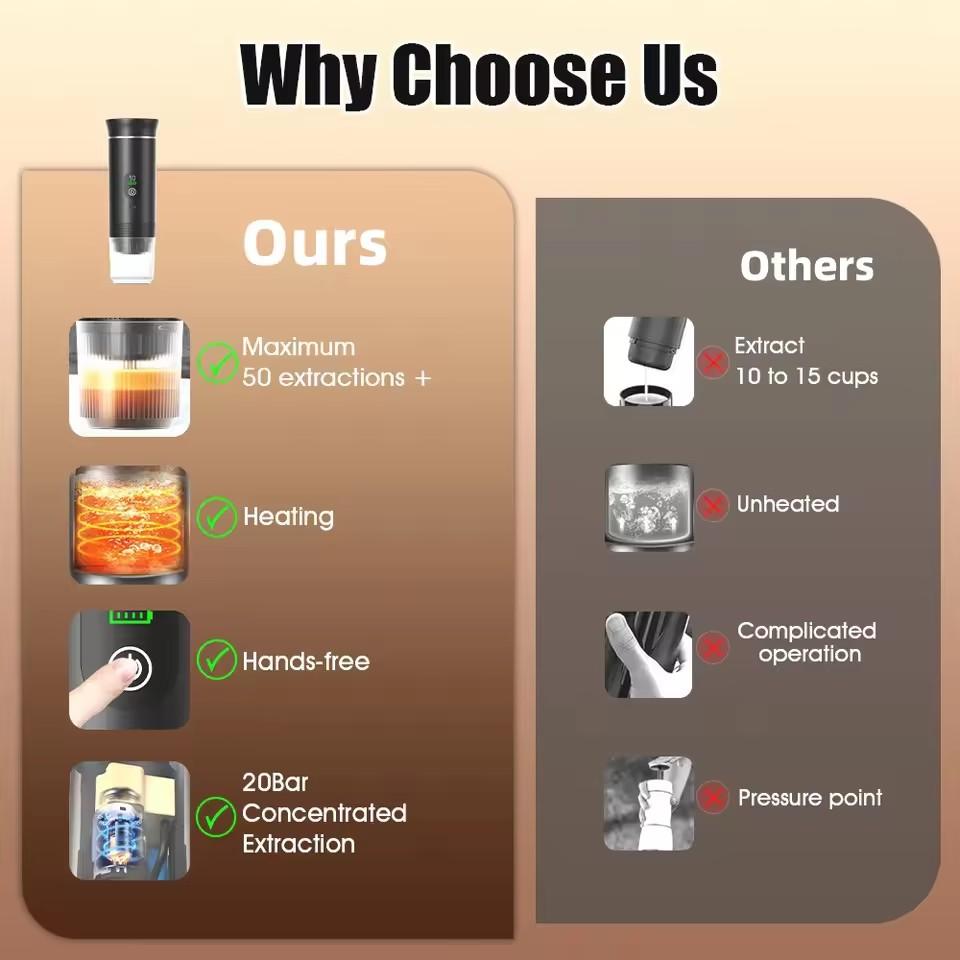 Why Choose Us

Ours

Maximum 50 extractions +

Heating

Hands-free

20Bar Concentrated Extraction

Others

Extract 10 to 15 cups

Unheated

Complicated operation

Pressure point